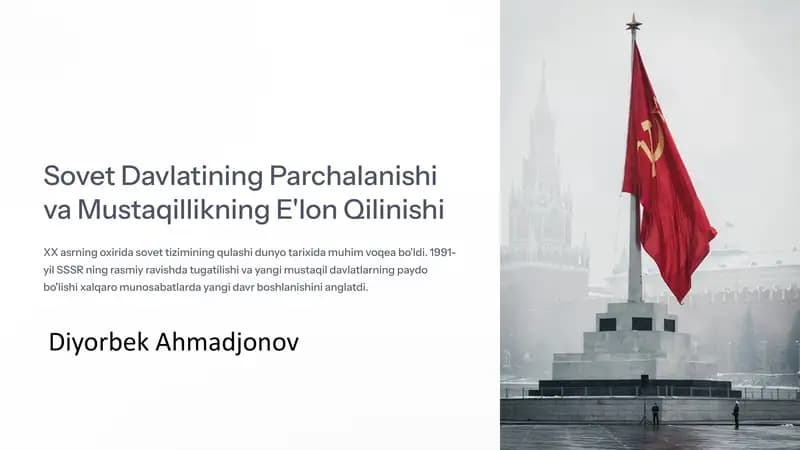 Sovet Davlatining Parchalanishi va Mustaqillikning E'lon Qilinishi

XX asrning oxirida sovet tizimining qulashi dunyo tarixida muhim voqea bo'ldi. 1991-yil SSSR ning rasmiy ravishda tugatilishi va yangi mustaqil davlatlarning paydo bo'lishi xalqaro munosabatlarda yangi davr boshlanishini anglatdi.

Diyorbek Ahmadjonov